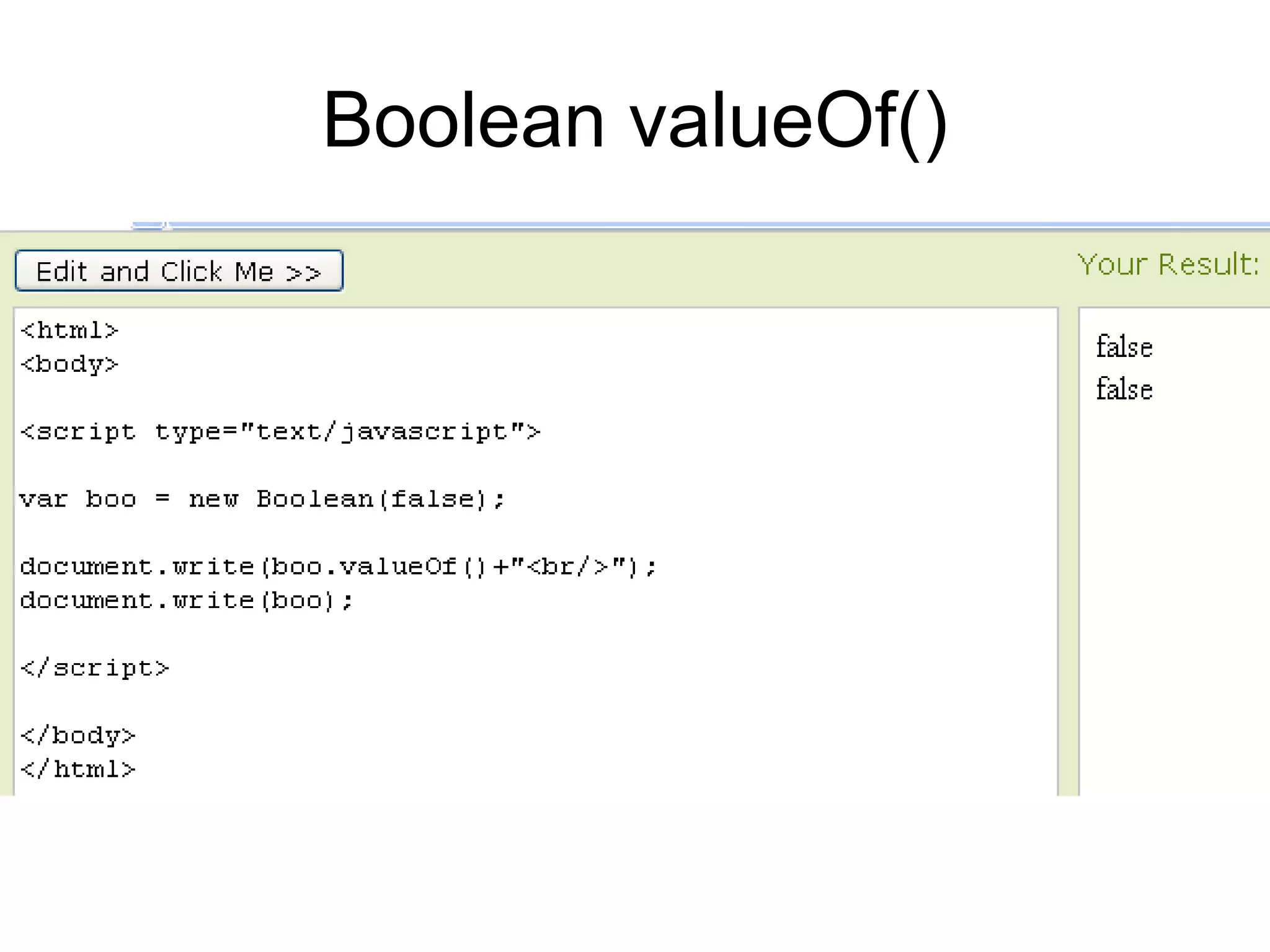 Boolean valueOf()

Edit and Click Me >>

Your Result:

<html>
<body>

<script type="text/javascript">

var boo = new Boolean(false);

document.write(boo.valueOf()+"<br/>");
document.write(boo);

</script>

</body>
</html>

false
false